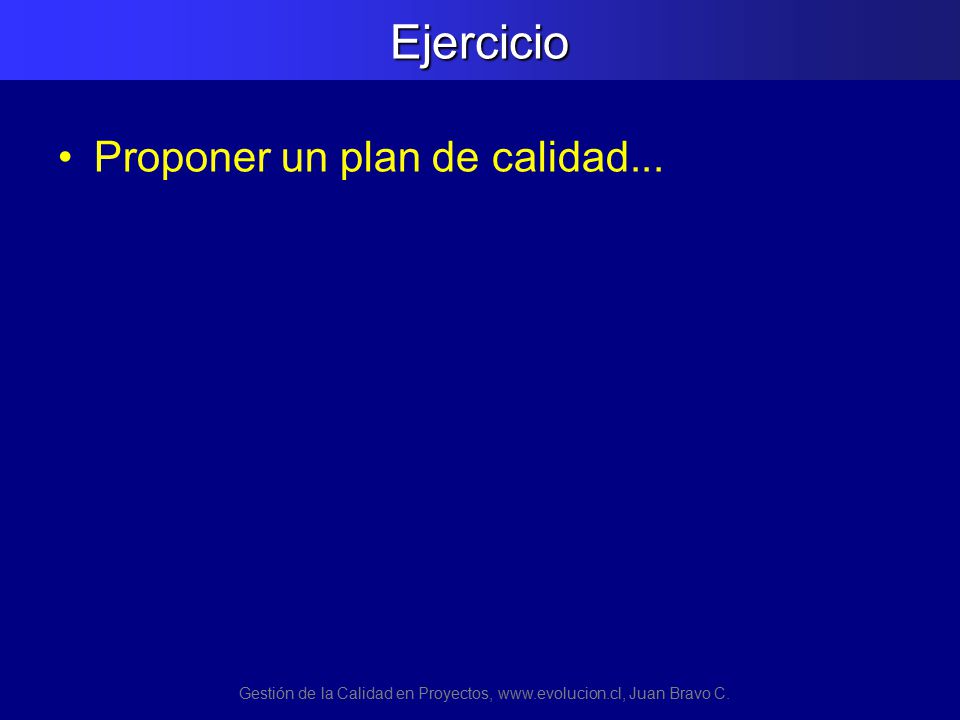 Ejercicio

• Proponer un plan de calidad...

Gestión de la Calidad en Proyectos, www.evolucion.cl, Juan Bravo C.